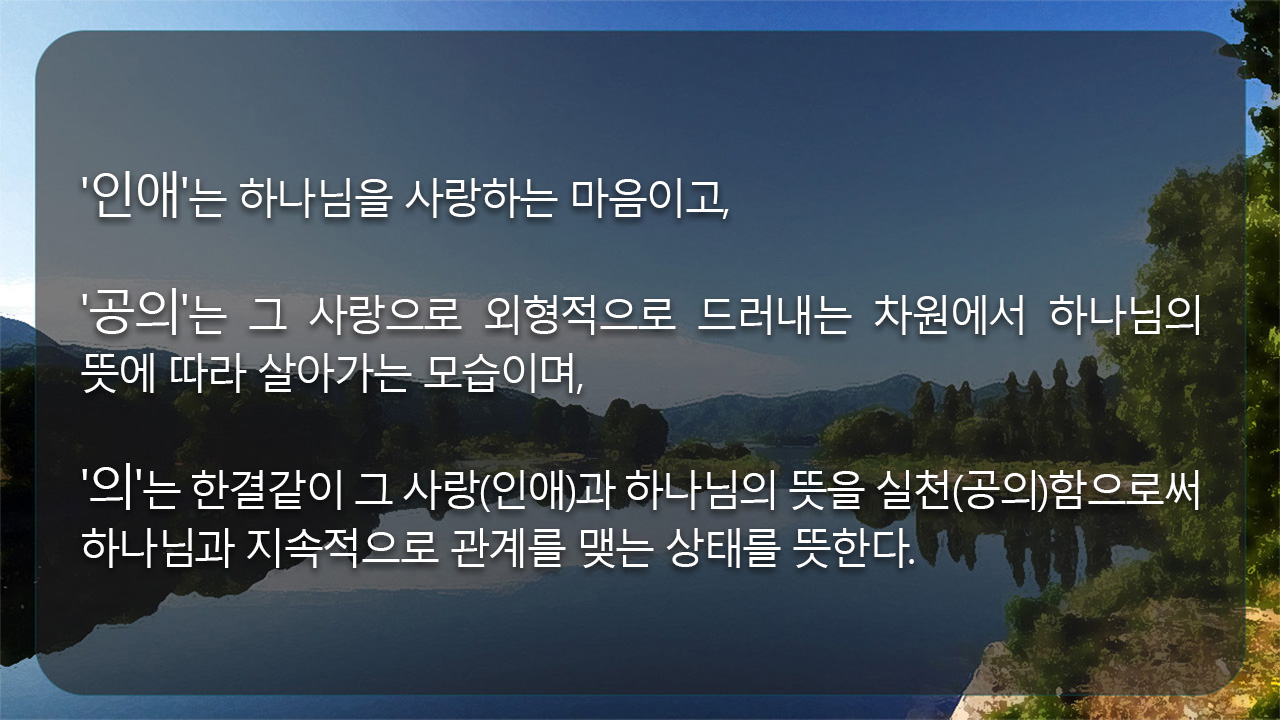 '인애'는 하나님을 사랑하는 마음이고,

'공의'는 그 사랑으로 외형적으로 드러내는 차원에서 하나님의 뜻에 따라 살아가는 모습이며,

'의'는 한결같이 그 사랑(인애)과 하나님의 뜻을 실천(공의)함으로써 하나님과 지속적으로 관계를 맺는 상태를 뜻한다.